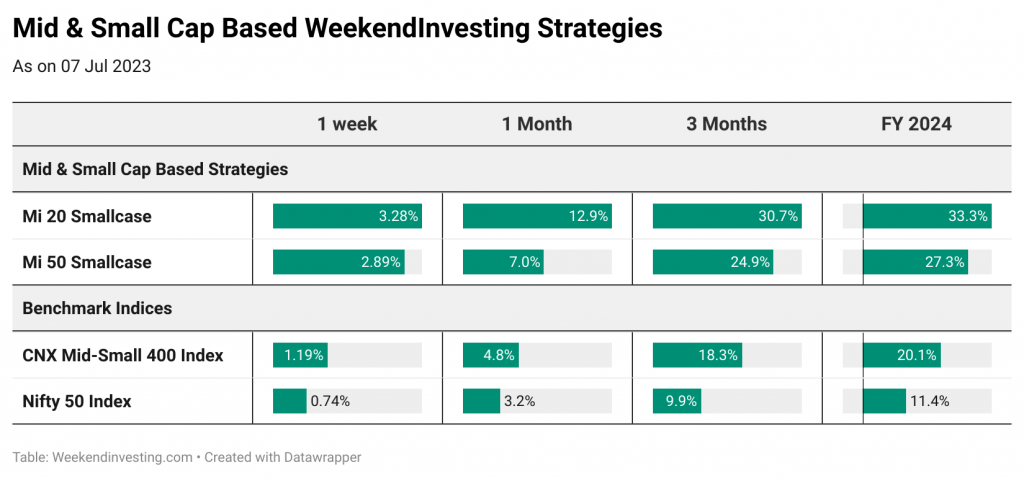 Mid & Small Cap Based WeekendInvesting Strategies

As on 07 Jul 2023

| | 1 week | 1 Month | 3 Months | FY 2024 |
|---|---|---|---|---|
| Mid & Small Cap Based Strategies | | | | |
| Mi 20 Smallcase | 3.28% | 12.9% | 30.7% | 33.3% |
| Mi 50 Smallcase | 2.89% | 7.0% | 24.9% | 27.3% |
| Benchmark Indices | | | | |
| CNX Mid-Small 400 Index | 1.19% | 4.8% | 18.3% | 20.1% |
| Nifty 50 Index | 0.74% | 3.2% | 9.9% | 11.4% |

Table: Weekendinvesting.com • Created with Datawrapper